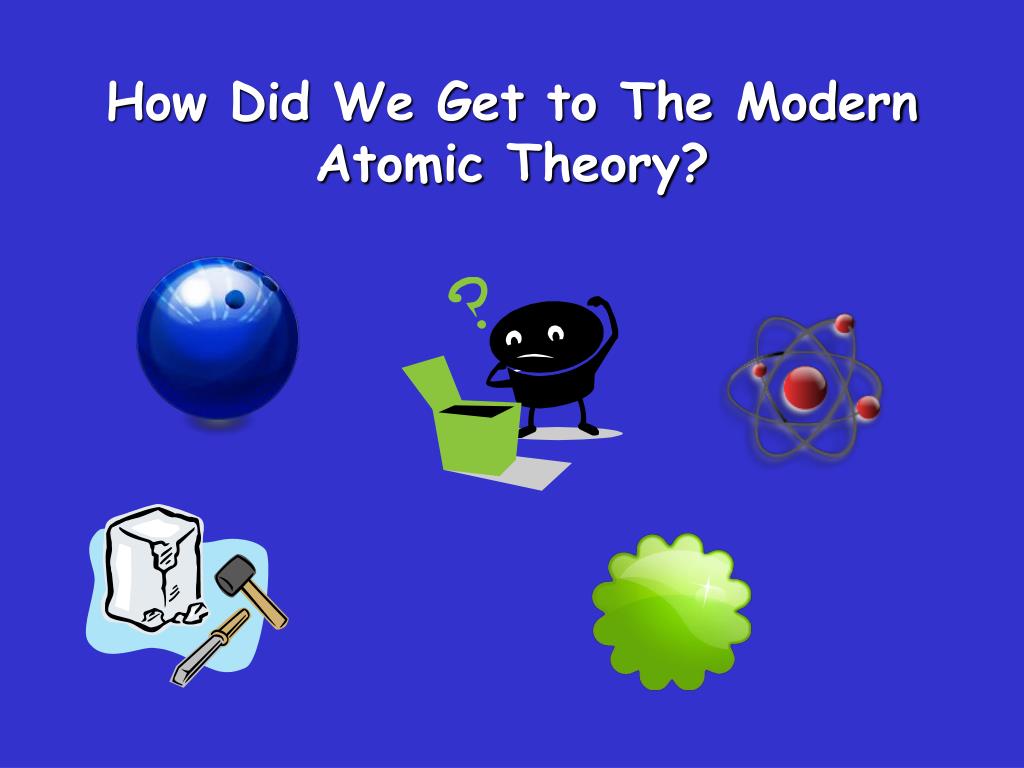 How Did We Get to The Modern Atomic Theory?

?